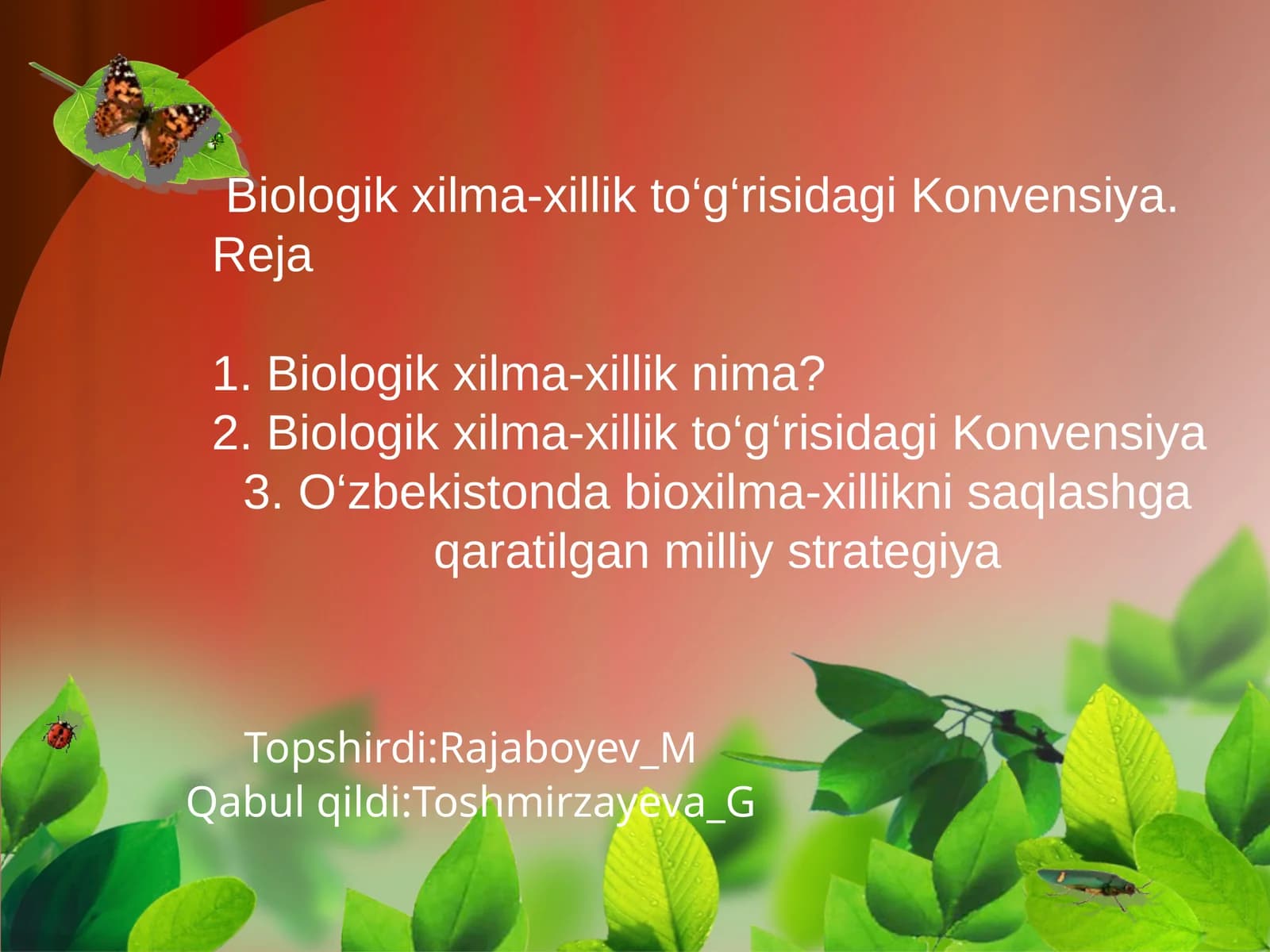 Biologik xilma-xillik to‘g‘risidagi Konvensiya.
Reja

1. Biologik xilma-xillik nima?
2. Biologik xilma-xillik to‘g‘risidagi Konvensiya
3. O‘zbekistonda bioxilma-xillikni saqlashga qaratilgan milliy strategiya

Topshirdi:Rajaboyev_M
Qabul qildi:Toshmirzayeva_G